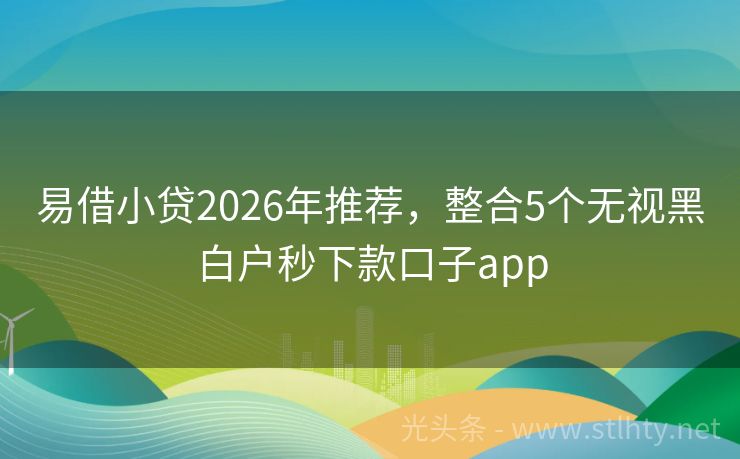 易借小贷2026年推荐，整合5个无视黑白户秒下款口子app

光头条 - www.stlhty.net